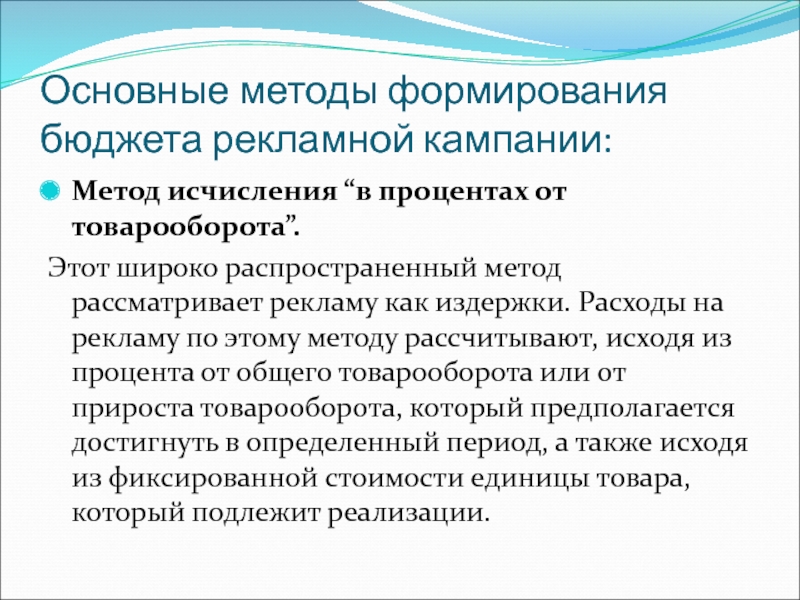 Основные методы формирования бюджета рекламной кампании:

Метод исчисления “в процентах от товарооборота”.

Этот широко распространенный метод рассматривает рекламу как издержки. Расходы на рекламу по этому методу рассчитывают, исходя из процента от общего товарооборота или от прироста товарооборота, который предполагается достигнуть в определенный период, а также исходя из фиксированной стоимости единицы товара, который подлежит реализации.